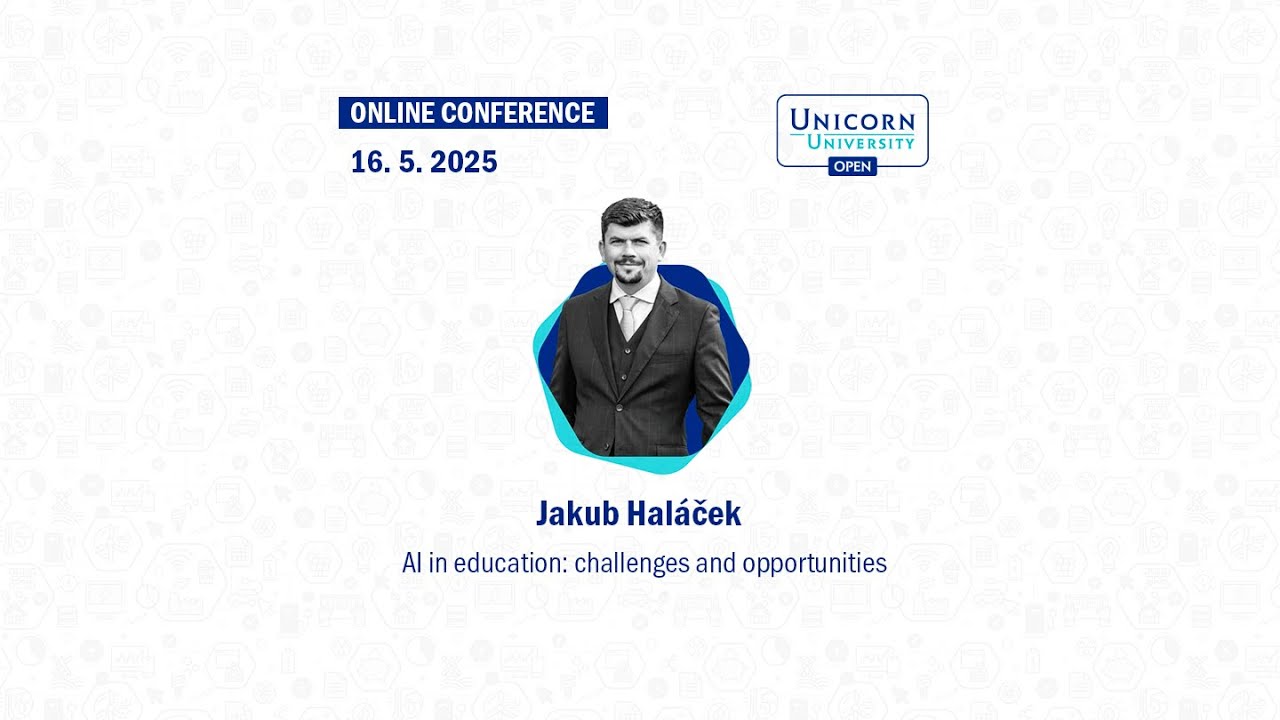 ONLINE CONFERENCE
16. 5. 2025

UNICORN
UNIVERSITY
OPEN

Jakub Haláček
AI in education: challenges and opportunities